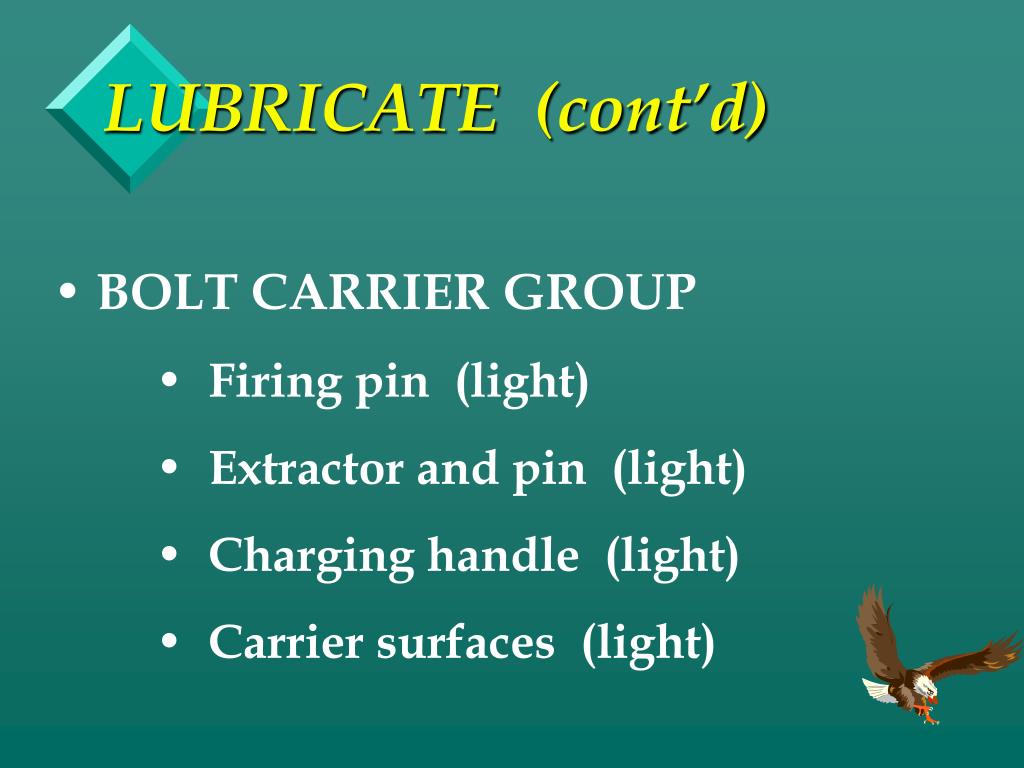 LUBRICATE (cont'd)

• BOLT CARRIER GROUP

• Firing pin (light)

• Extractor and pin (light)

• Charging handle (light)

• Carrier surfaces (light)